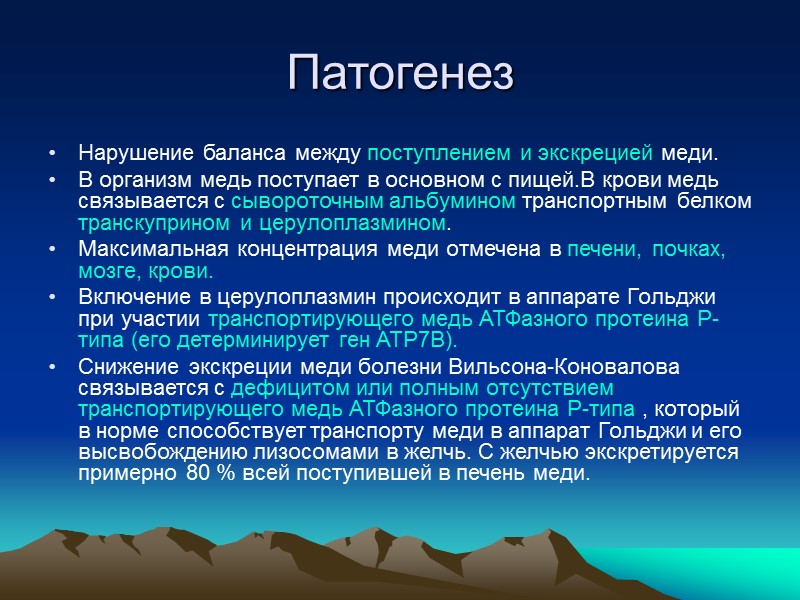 Патогенез

• Нарушение баланса между поступлением и экскрецией меди.
• В организм медь поступает в основном с пищей.В крови медь связывается с сывороточным альбумином транспортным белком транскуприном и церулоплазмином.
• Максимальная концентрация меди отмечена в печени, почках, мозге, крови.
• Включение в церулоплазмин происходит в аппарате Гольджи при участии транспортирующего медь АТФазного протеина Р-типа (его детерминирует ген АТР7В).
• Снижение экскреции меди болезни Вильсона-Коновалова связывается с дефицитом или полным отсутствием транспортирующего медь АТФазного протеина Р-типа , который в норме способствует транспорту меди в аппарат Гольджи и его высвобождению лизосомами в желчь. С желчью экскретируется примерно 80 % всей поступившей в печень меди.